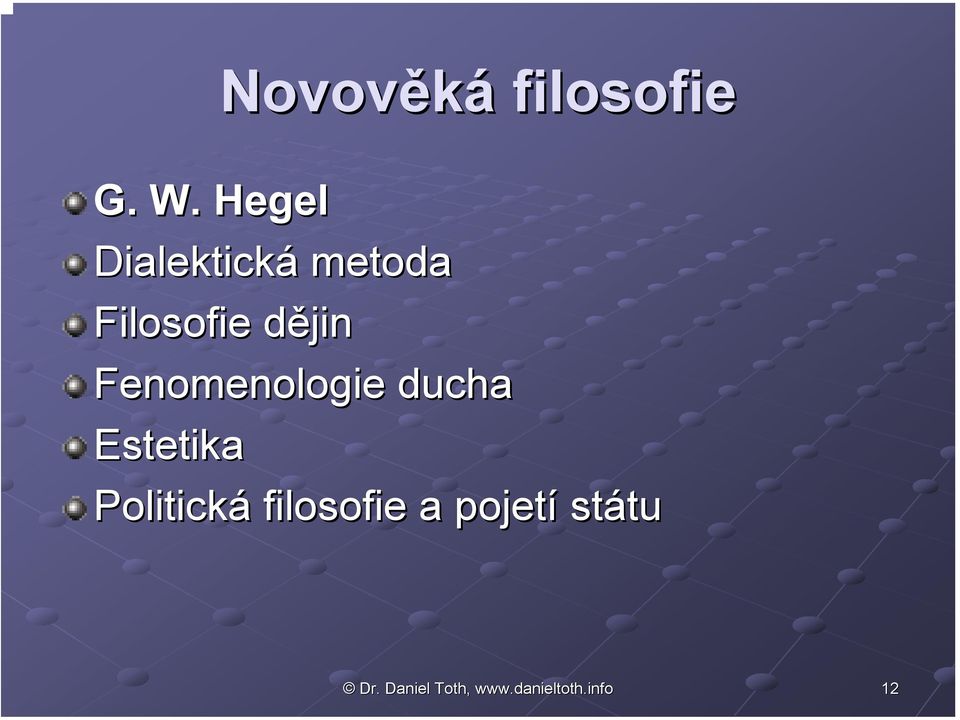 Novověká filosofie

G. W. Hegel
Dialektická metoda
Filosofie dějin
Fenomenologie ducha
Estetika
Politická filosofie a pojetí státu

© Dr. Daniel Toth, www.danieltoth.info

12